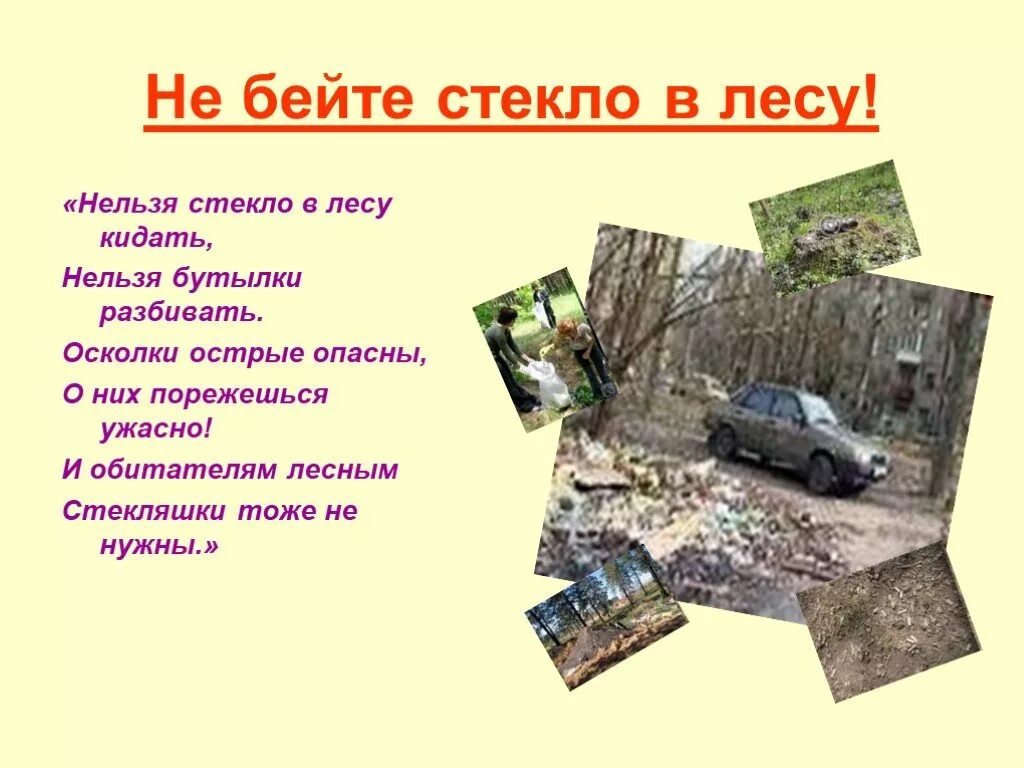 Не бейте стекло в лесу!

«Нельзя стекло в лесу кидать,

Нельзя бутылки разбивать.

Осколки острые опасны,

О них порежешься ужасно!

И обитателям лесным

Стекляшки тоже не нужны.»